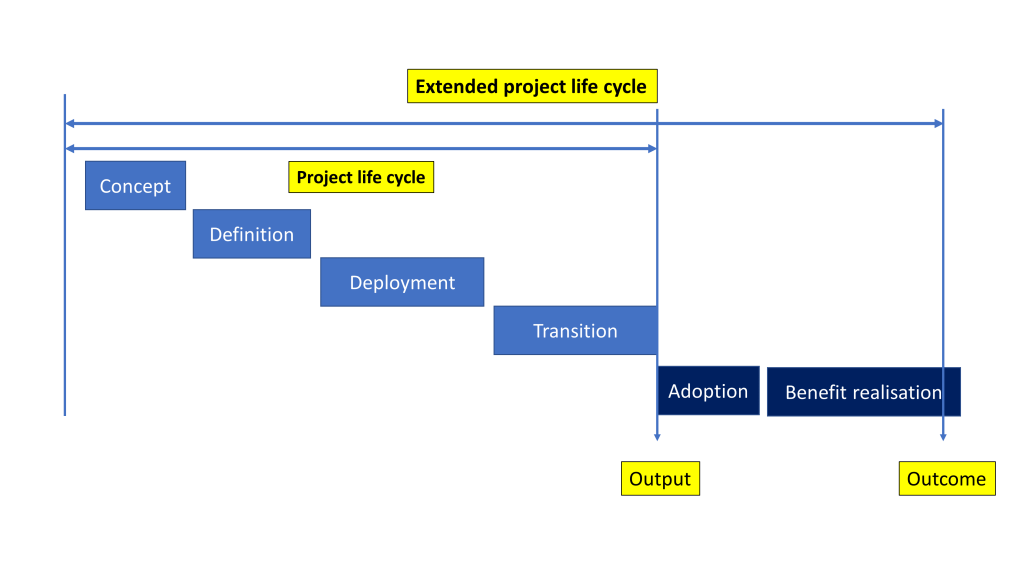 Extended project life cycle

Project life cycle

Concept

Definition

Deployment

Transition

Adoption

Benefit realisation

Output

Outcome